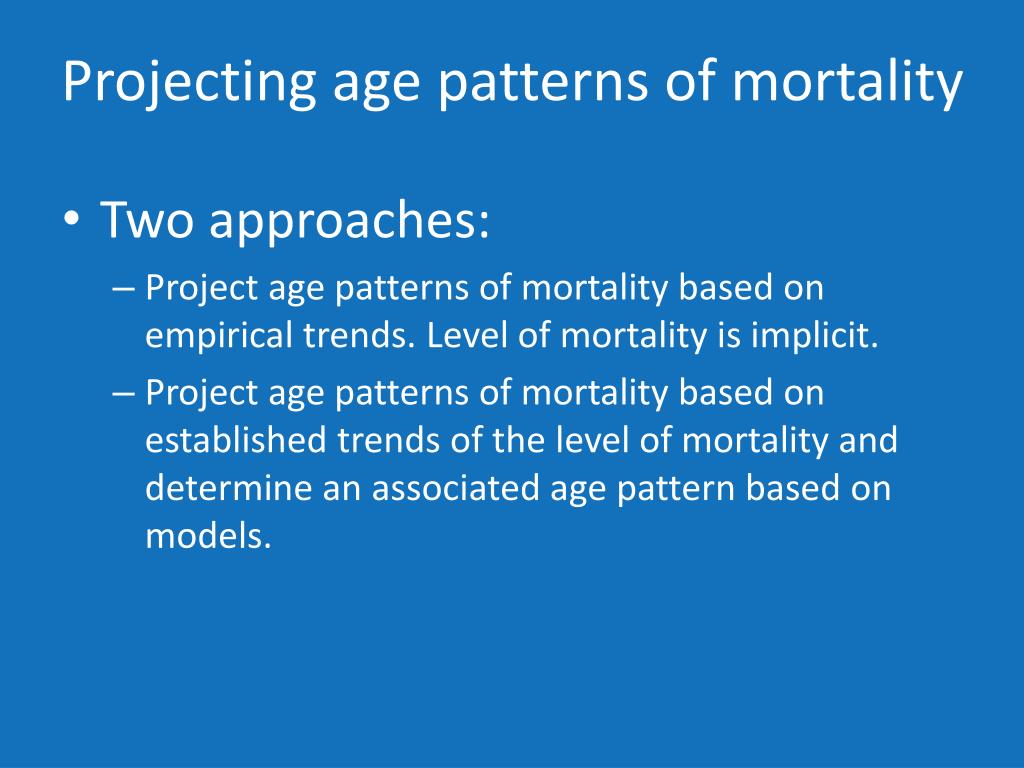 Projecting age patterns of mortality

• Two approaches:

– Project age patterns of mortality based on empirical trends. Level of mortality is implicit.

– Project age patterns of mortality based on established trends of the level of mortality and determine an associated age pattern based on models.